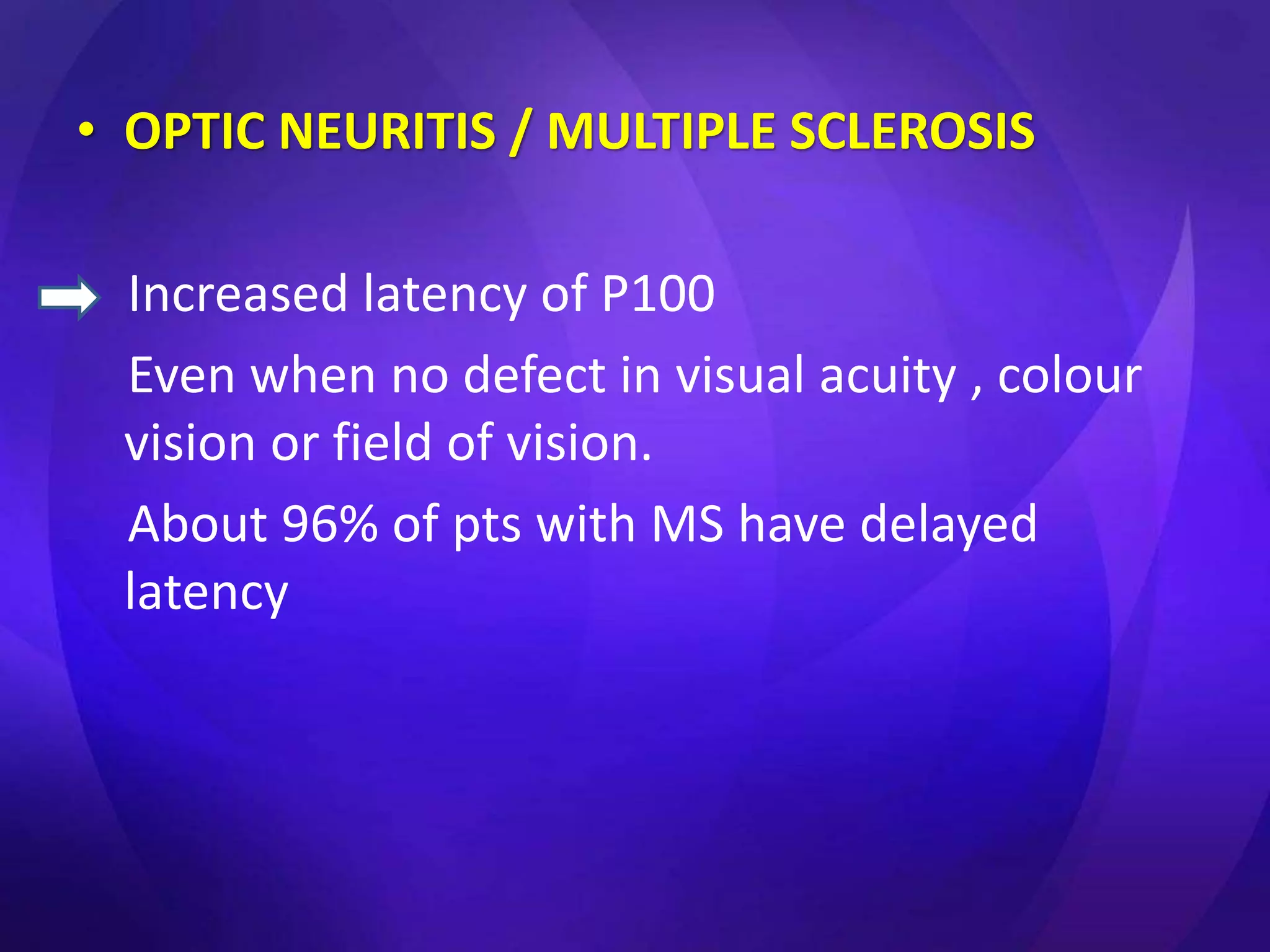 • OPTIC NEURITIS / MULTIPLE SCLEROSIS

Increased latency of P100

Even when no defect in visual acuity , colour vision or field of vision.

About 96% of pts with MS have delayed latency